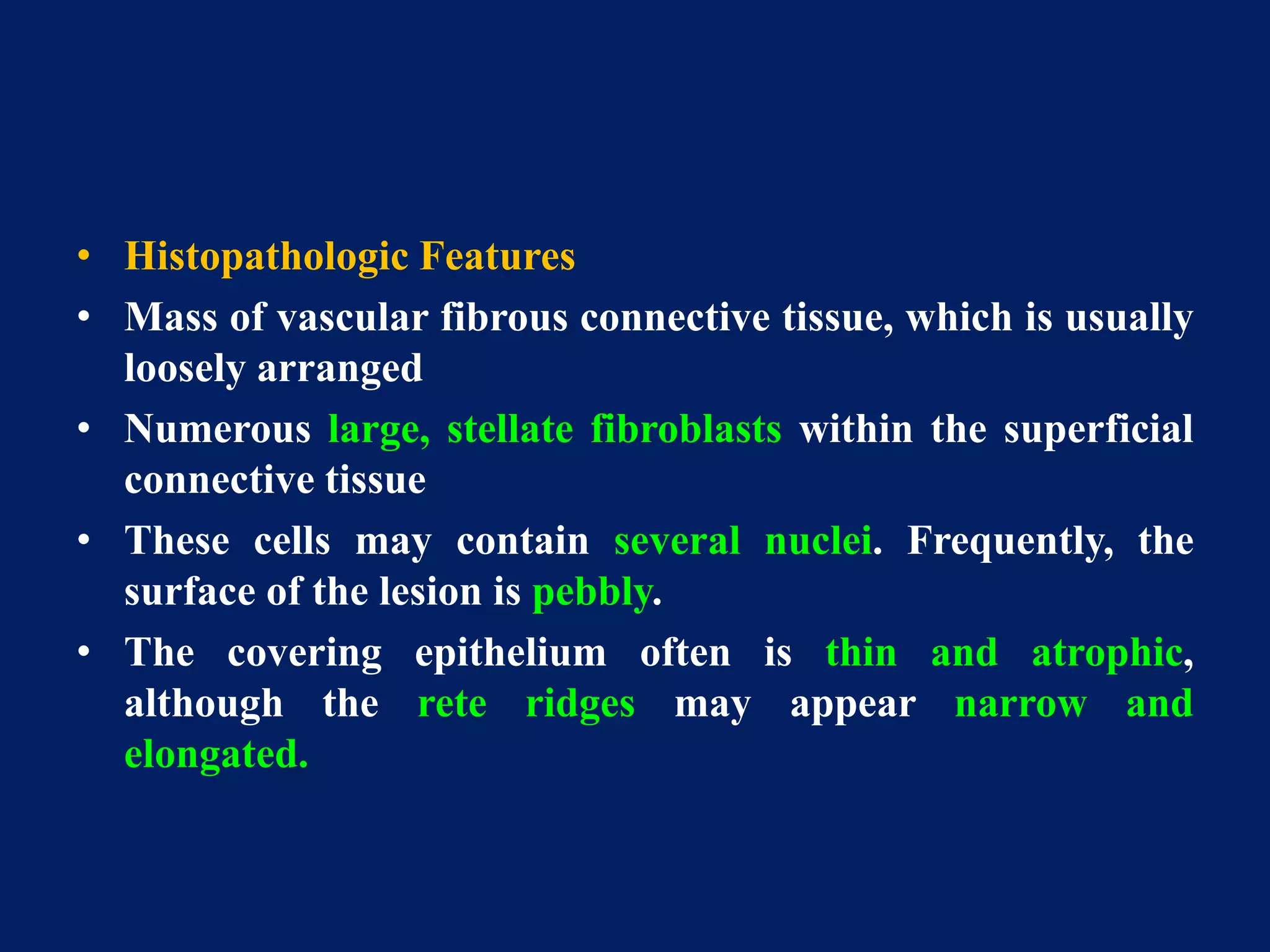 • Histopathologic Features
• Mass of vascular fibrous connective tissue, which is usually loosely arranged
• Numerous large, stellate fibroblasts within the superficial connective tissue
• These cells may contain several nuclei. Frequently, the surface of the lesion is pebbly.
• The covering epithelium often is thin and atrophic, although the rete ridges may appear narrow and elongated.